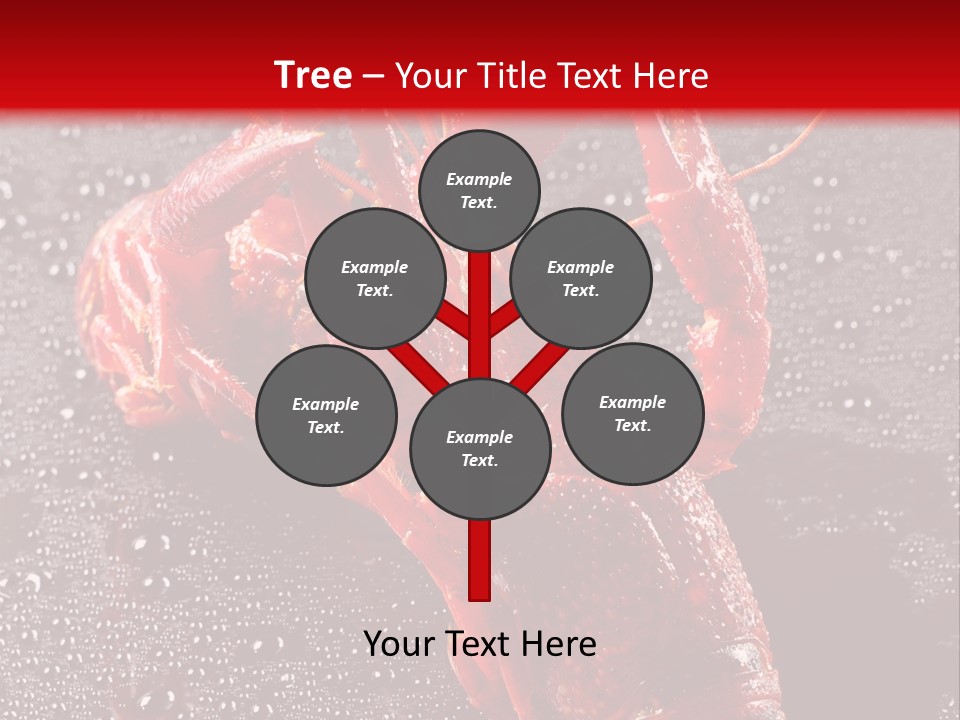 Tree – Your Title Text Here

Example Text.

Example Text.

Example Text.

Example Text.

Example Text.

Example Text.

Your Text Here